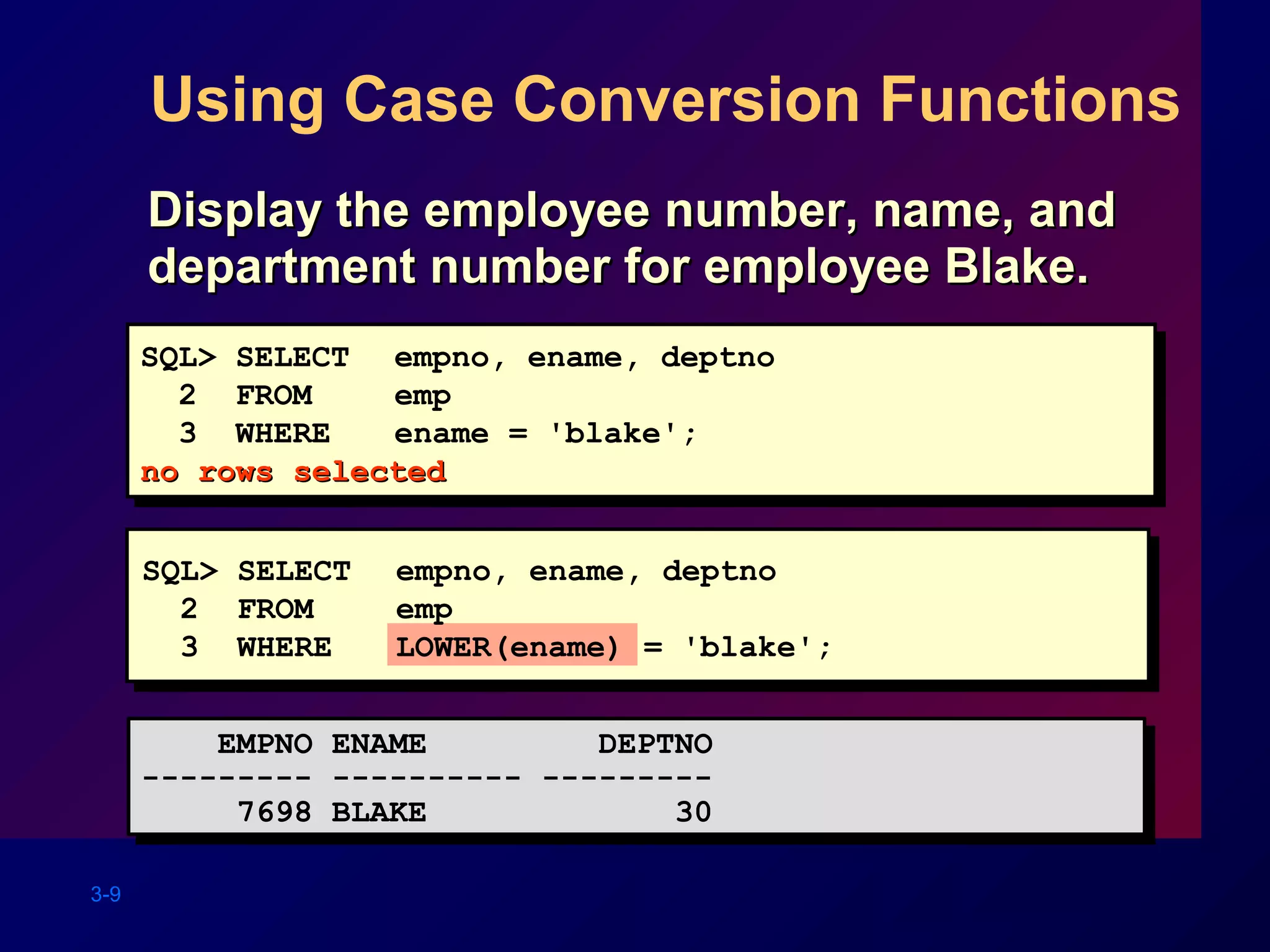 Using Case Conversion Functions

Display the employee number, name, and department number for employee Blake.

SQL> SELECT empno, ename, deptno
2 FROM emp
3 WHERE ename = 'blake';
no rows selected

SQL> SELECT empno, ename, deptno
2 FROM emp
3 WHERE LOWER(ename) = 'blake';

| EMPNO | ENAME | DEPTNO |
|---|---|---|
| 7698 | BLAKE | 30 |

3-9